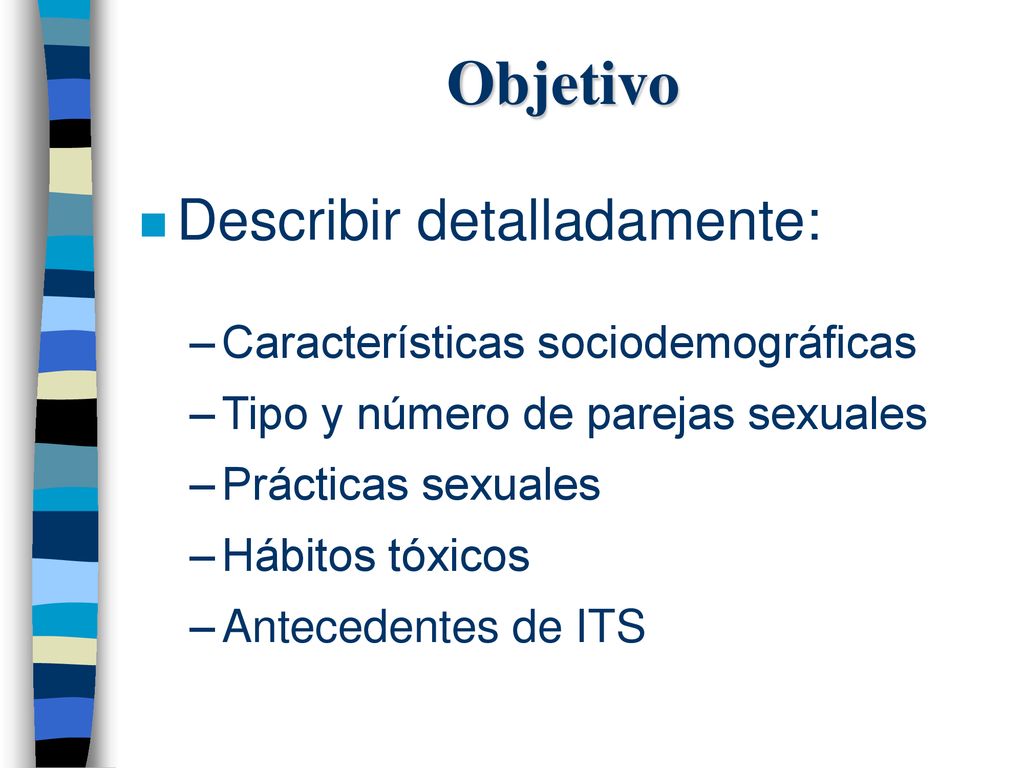 Objetivo

Describir detalladamente:

– Características sociodemográficas
– Tipo y número de parejas sexuales
– Prácticas sexuales
– Hábitos tóxicos
– Antecedentes de ITS